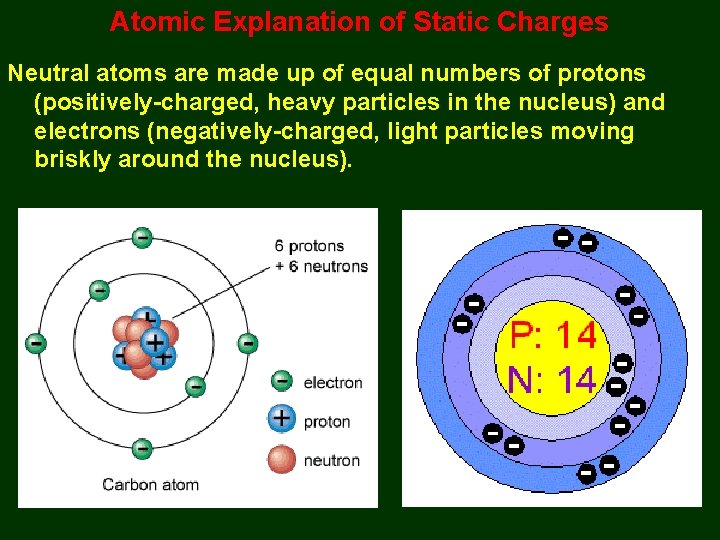 Atomic Explanation of Static Charges

Neutral atoms are made up of equal numbers of protons (positively-charged, heavy particles in the nucleus) and electrons (negatively-charged, light particles moving briskly around the nucleus).

6 protons
+ 6 neutrons

electron
proton
neutron

Carbon atom

P: 14
N: 14